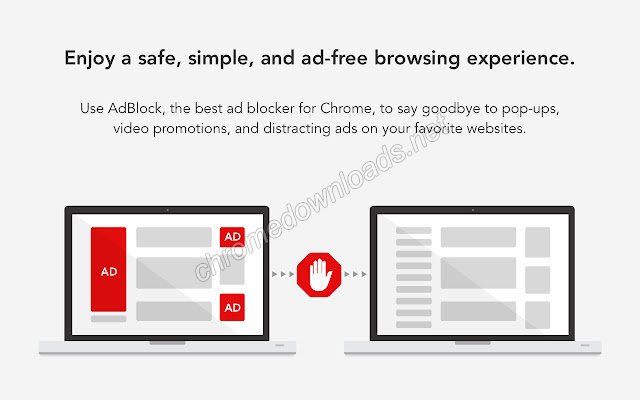 Enjoy a safe, simple, and ad-free browsing experience.

Use AdBlock, the best ad blocker for Chrome, to say goodbye to pop-ups, video promotions, and distracting ads on your favorite websites.

chromedownloads.net

AD

AD

AD